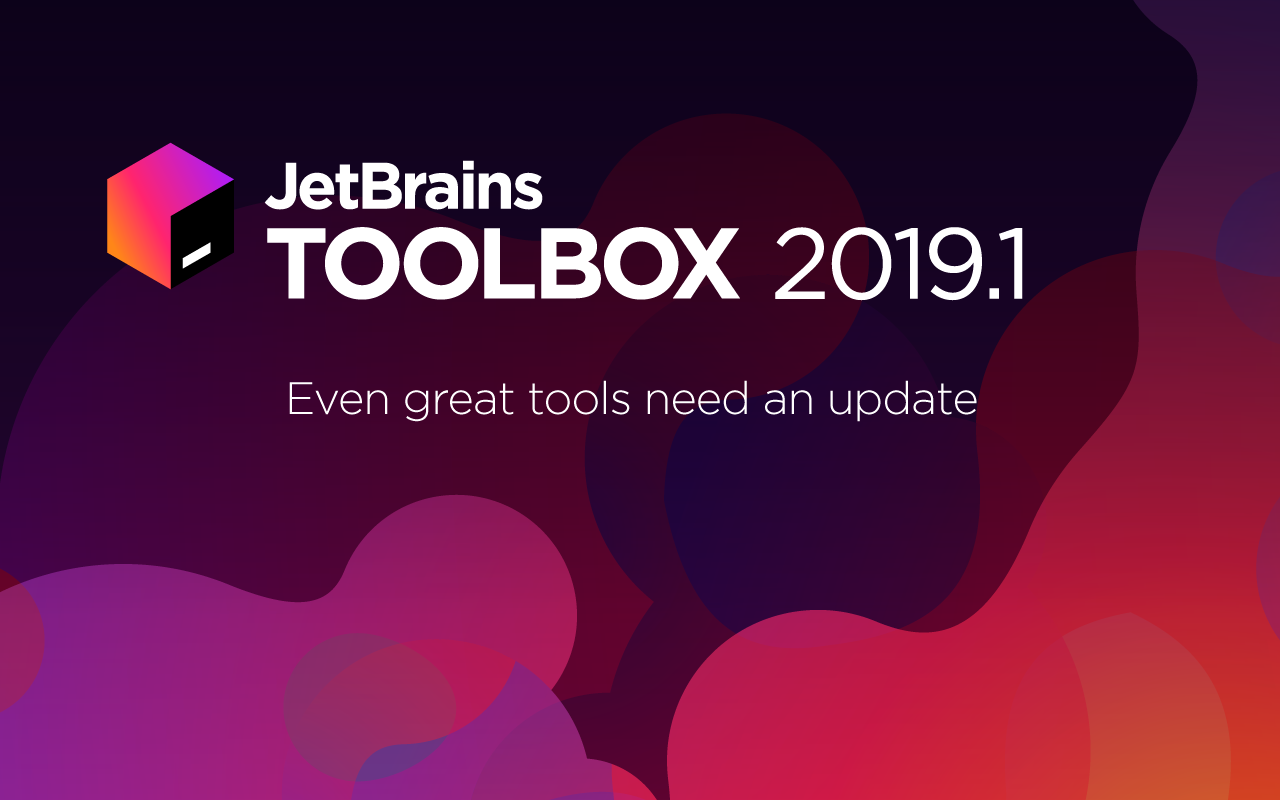 JetBrains
TOOLBOX 2019.1

Even great tools need an update